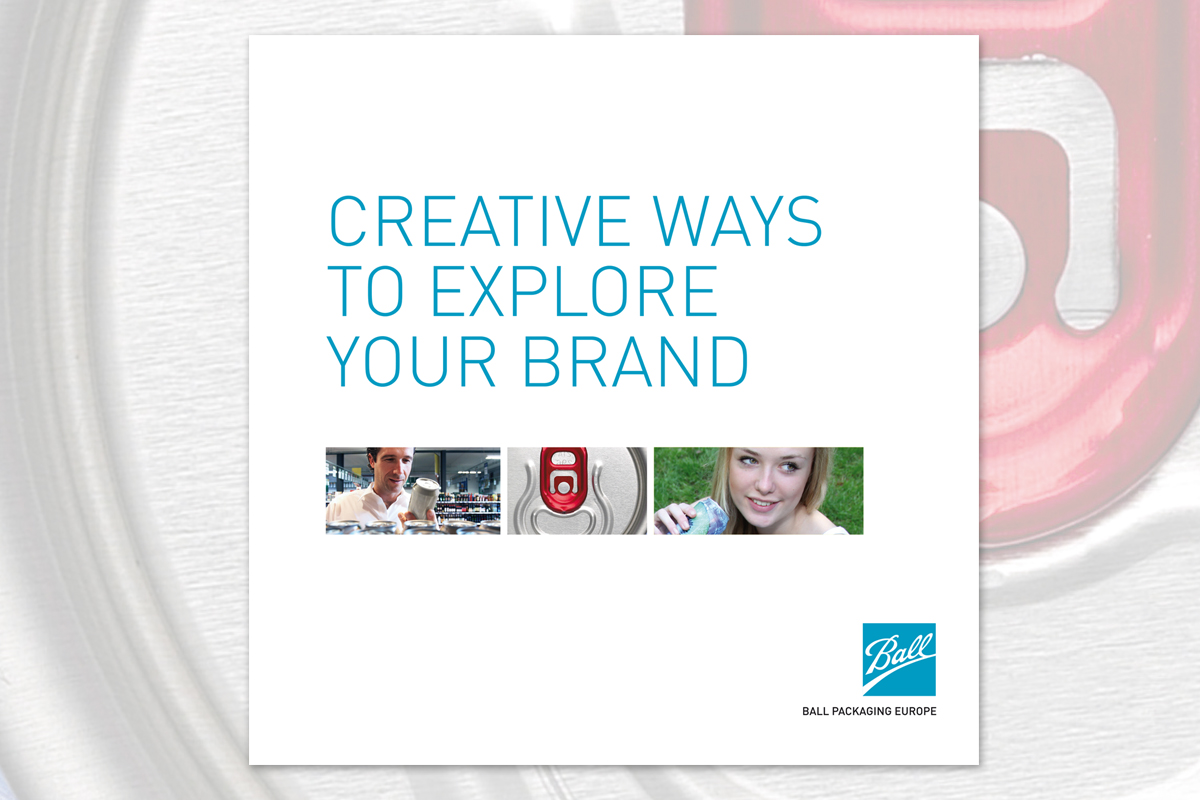 CREATIVE WAYS TO EXPLORE YOUR BRAND

Ball

BALL PACKAGING EUROPE